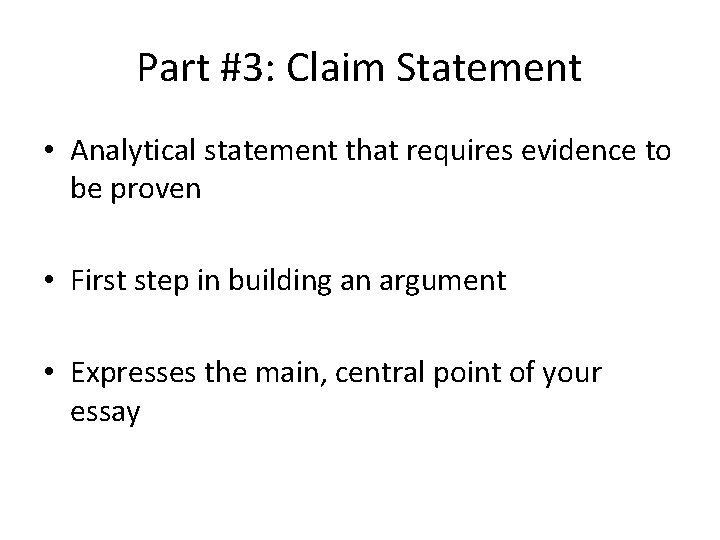 Part #3: Claim Statement

• Analytical statement that requires evidence to be proven

• First step in building an argument

• Expresses the main, central point of your essay